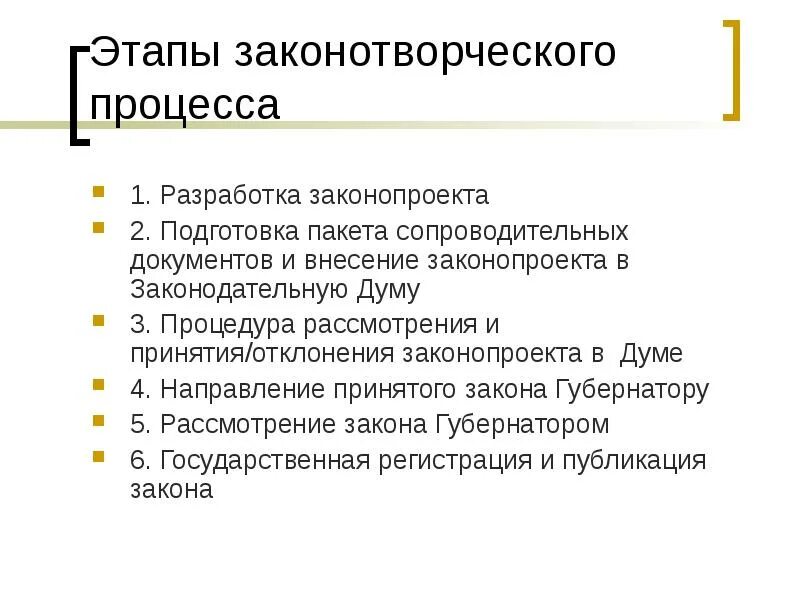 Этапы законотворческого процесса

1. Разработка законопроекта
2. Подготовка пакета сопроводительных документов и внесение законопроекта в Законодательную Думу
3. Процедура рассмотрения и принятия/отклонения законопроекта в Думе
4. Направление принятого закона Губернатору
5. Рассмотрение закона Губернатором
6. Государственная регистрация и публикация закона